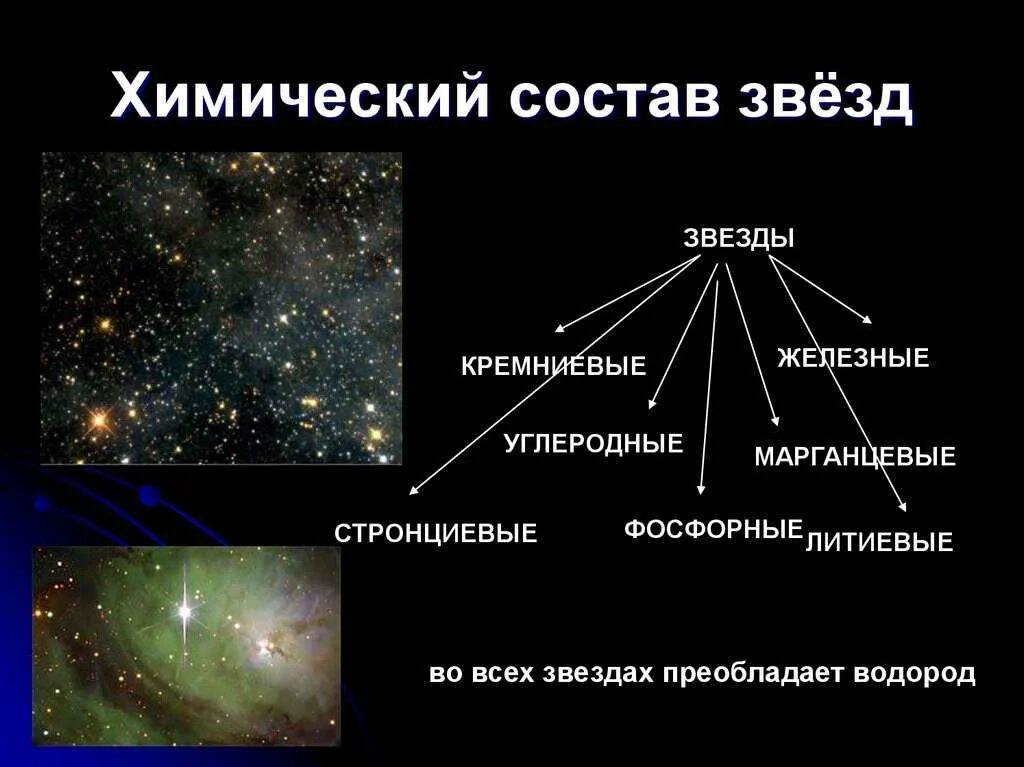 Химический состав звёзд

ЗВЕЗДЫ

КРЕМНИЕВЫЕ

ЖЕЛЕЗНЫЕ

УГЛЕРОДНЫЕ

МАРГАНЦЕВЫЕ

СТРОНЦИЕВЫЕ

ФОСФОРНЫЕ

ЛИТИЕВЫЕ

во всех звездах преобладает водород